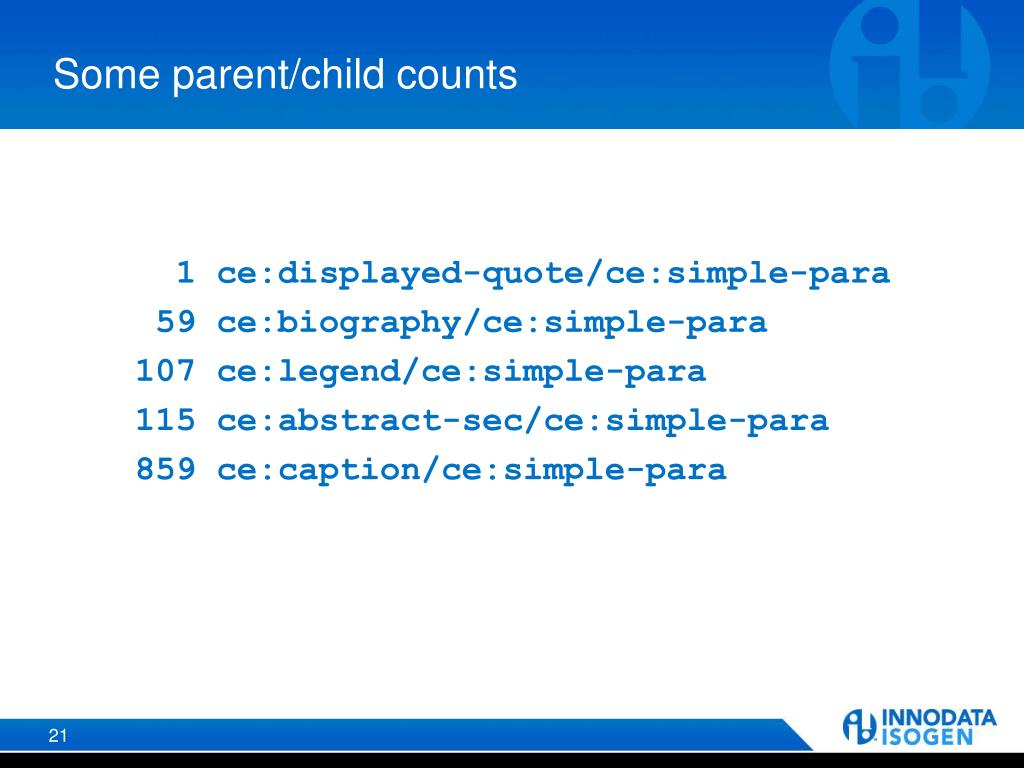 Some parent/child counts

1 ce:displayed-quote/ce:simple-para
59 ce:biography/ce:simple-para
107 ce:legend/ce:simple-para
115 ce:abstract-sec/ce:simple-para
859 ce:caption/ce:simple-para

21

INNODATA ISOGEN